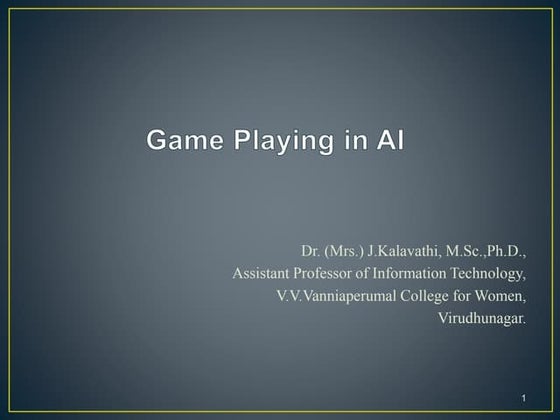 Game Playing in AI

Dr. (Mrs.) J.Kalavathi, M.Sc.,Ph.D.,
Assistant Professor of Information Technology,
V.V.Vanniaperumal College for Women,
Virudhunagar.

1